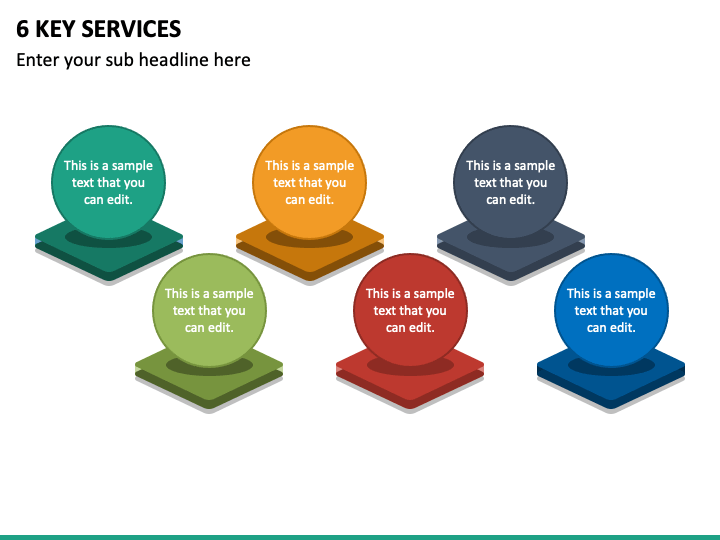 6 KEY SERVICES

Enter your sub headline here

This is a sample text that you can edit.

This is a sample text that you can edit.

This is a sample text that you can edit.

This is a sample text that you can edit.

This is a sample text that you can edit.

This is a sample text that you can edit.